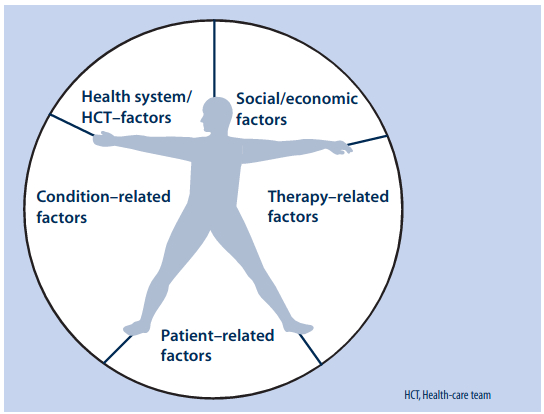 Health system/ HCT–factors

Social/economic factors

Condition–related factors

Therapy–related factors

Patient–related factors

HCT, Health-care team